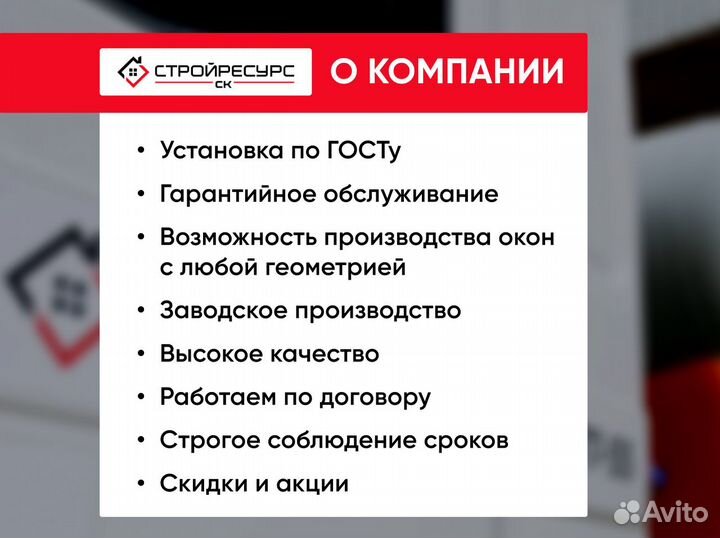 СТРОЙРЕСУРС
СК

О КОМПАНИИ

• Установка по ГОСТу
• Гарантийное обслуживание
• Возможность производства окон с любой геометрией
• Заводское производство
• Высокое качество
• Работаем по договору
• Строгое соблюдение сроков
• Скидки и акции

Avito